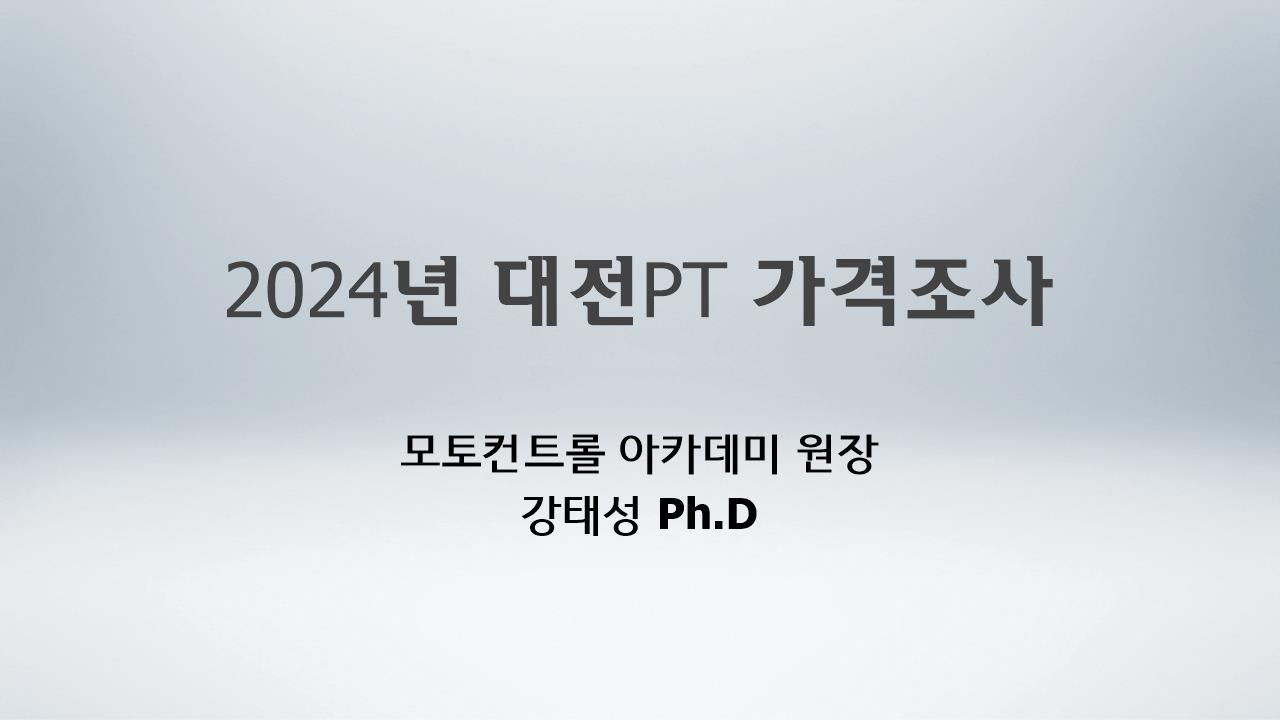 2024년 대전PT 가격조사

모토컨트롤 아카데미 원장
강태성 Ph.D